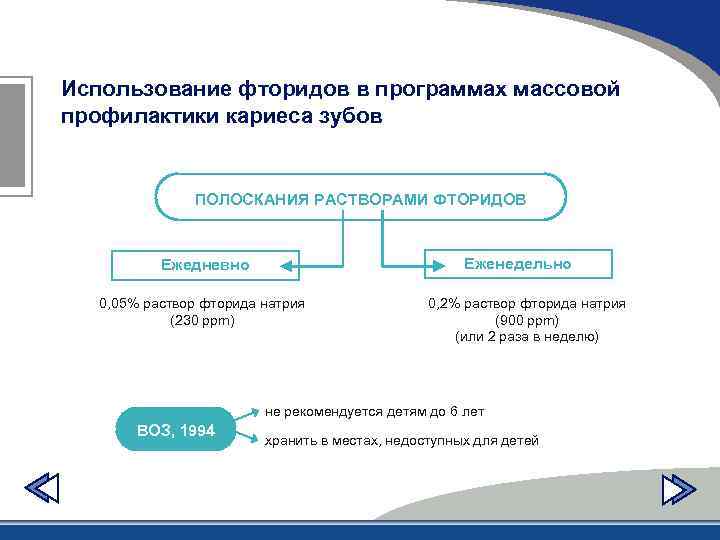 Использование фторидов в программах массовой профилактики кариеса зубов

ПОЛОСКАНИЯ РАСТВОРАМИ ФТОРИДОВ

Ежедневно

Еженедельно

0,05% раствор фторида натрия (230 ppm)

0,2% раствор фторида натрия (900 ppm) (или 2 раза в неделю)

ВОЗ, 1994

не рекомендуется детям до 6 лет

хранить в местах, недоступных для детей